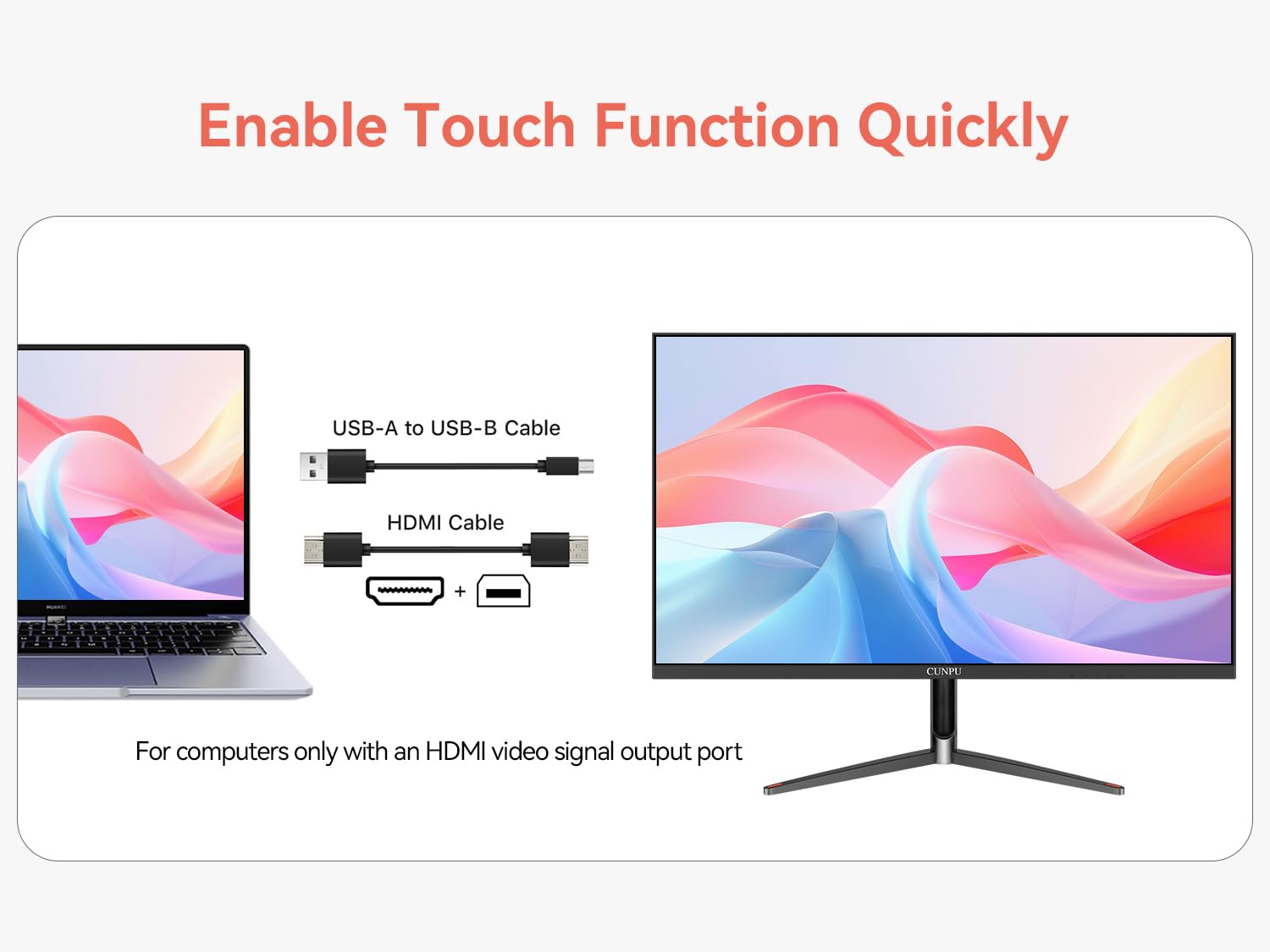 Enable Touch Function Quickly

HUAWEI

USB-A to USB-B Cable

HDMI Cable

+

CUNPU

For computers only with an HDMI video signal output port